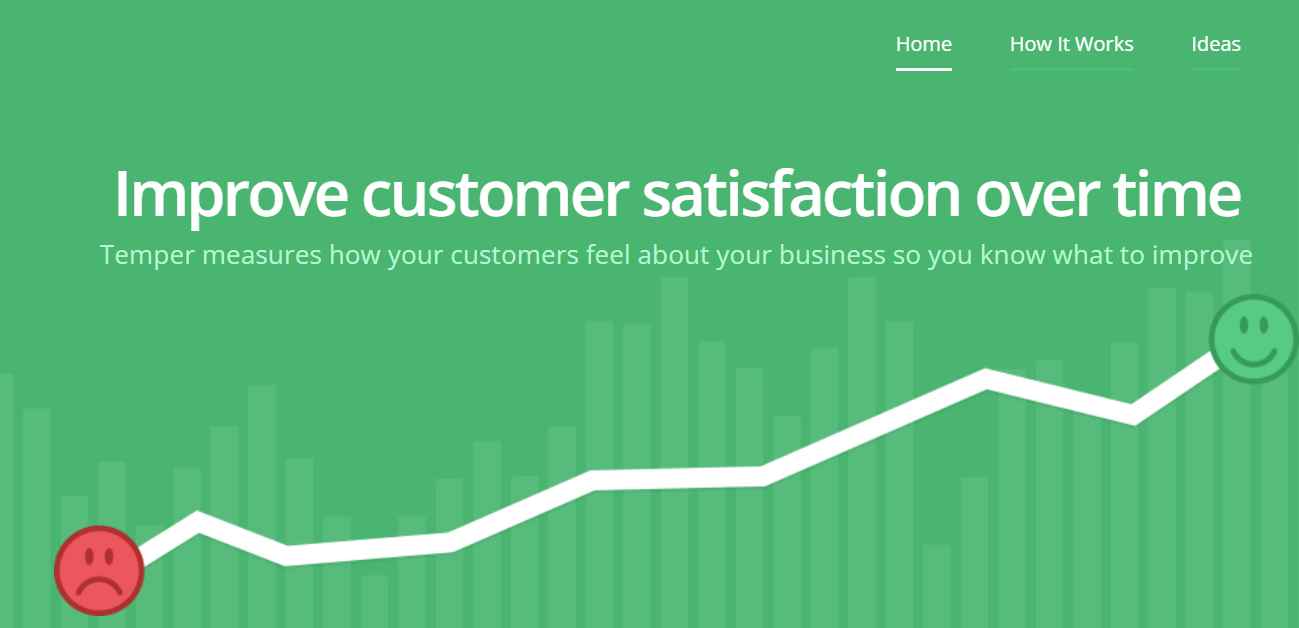 Home How It Works Ideas

Improve customer satisfaction over time

Temper measures how your customers feel about your business so you know what to improve